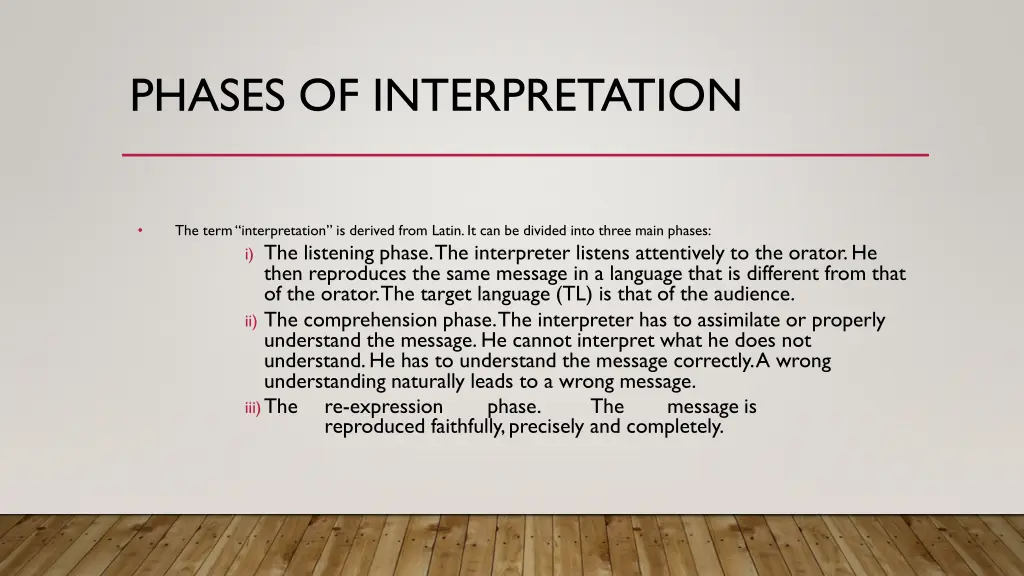 PHASES OF INTERPRETATION

• The term "interpretation" is derived from Latin. It can be divided into three main phases:

i) The listening phase. The interpreter listens attentively to the orator. He then reproduces the same message in a language that is different from that of the orator. The target language (TL) is that of the audience.

ii) The comprehension phase. The interpreter has to assimilate or properly understand the message. He cannot interpret what he does not understand. He has to understand the message correctly. A wrong understanding naturally leads to a wrong message.

iii) The re-expression phase. The message is reproduced faithfully, precisely and completely.